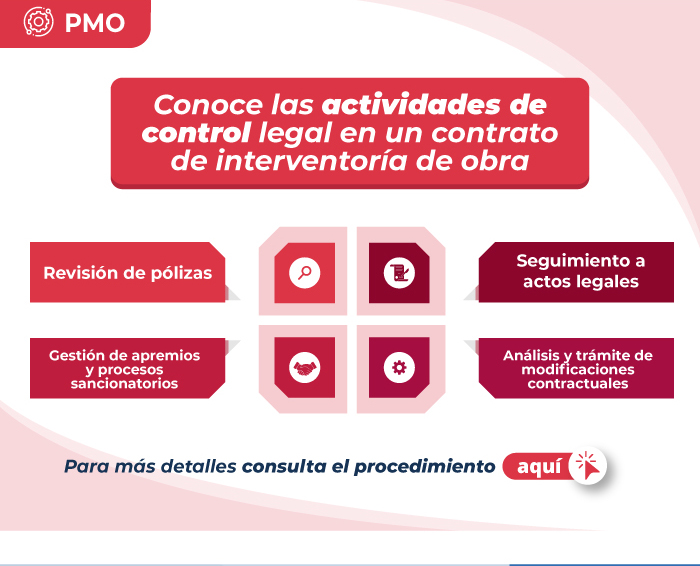 PMO

Conoce las actividades de control legal en un contrato de interventoría de obra

Revisión de pólizas

Seguimiento a actos legales

Gestión de apremios y procesos sancionatorios

Análisis y trámite de modificaciones contractuales

Para más detalles consulta el procedimiento aquí